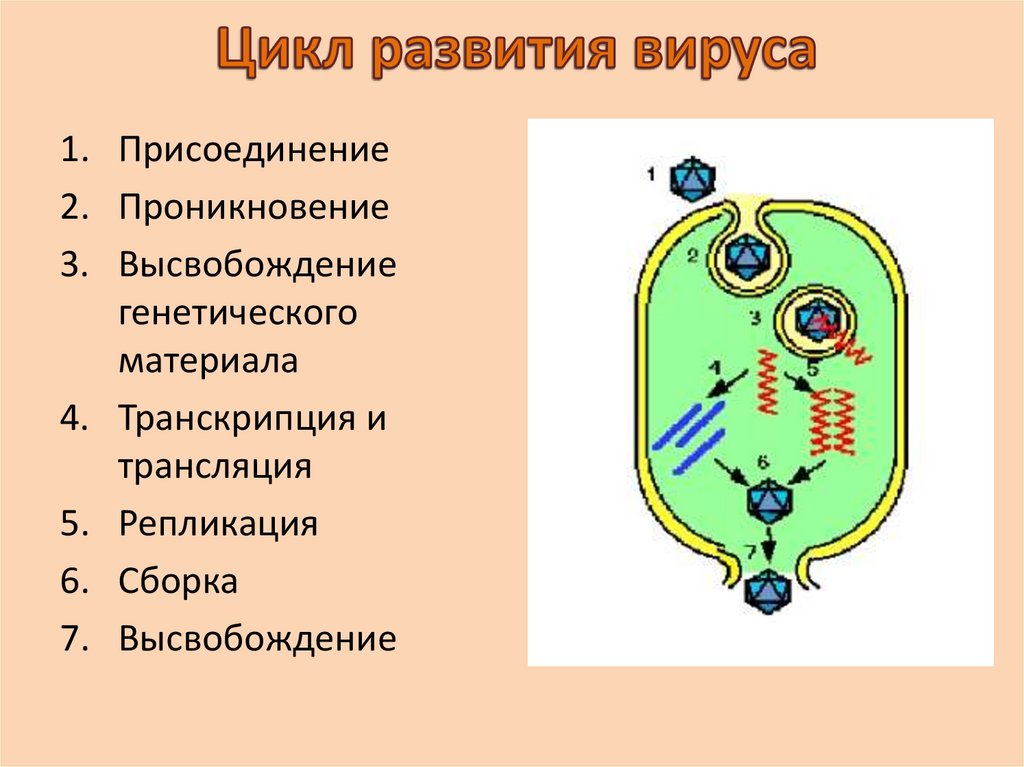 Цикл развития вируса

1. Присоединение
2. Проникновение
3. Высвобождение генетического материала
4. Транскрипция и трансляция
5. Репликация
6. Сборка
7. Высвобождение

1
2
3
4
5
6
7